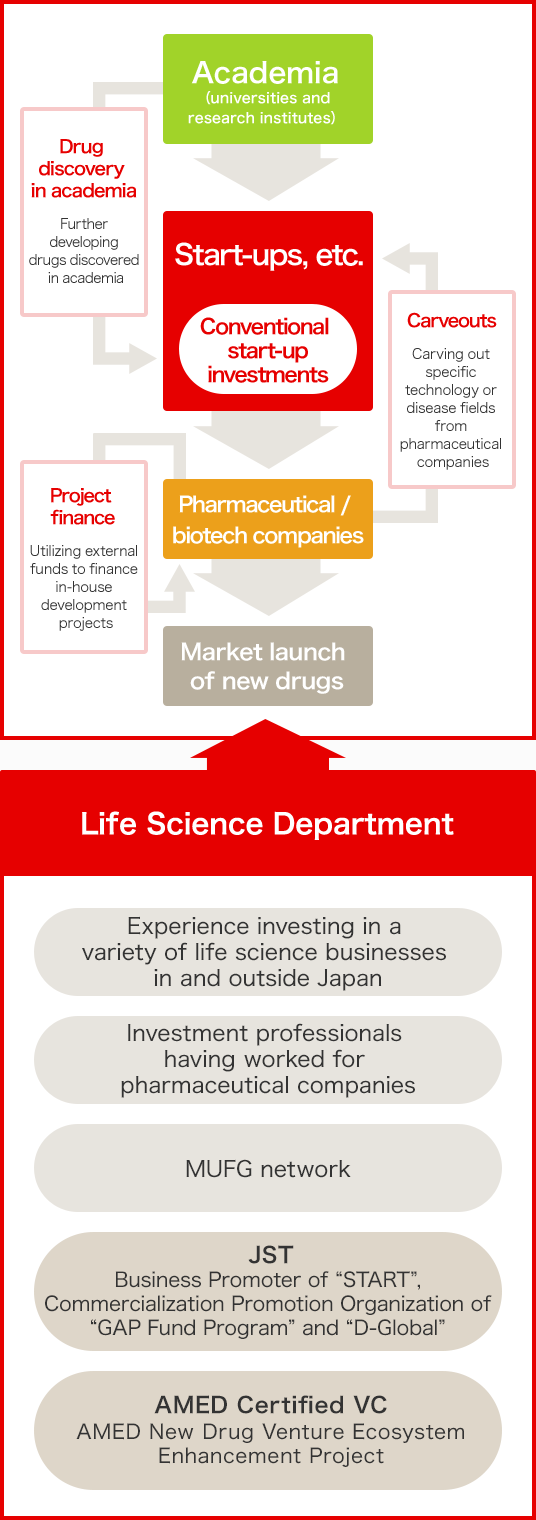 Academia
(universities and research institutes)

Drug discovery in academia

Further developing drugs discovered in academia

Start-ups, etc.

Conventional start-up investments

Carveouts

Carving out specific technology or disease fields from pharmaceutical companies

Project finance

Utilizing external funds to finance in-house development projects

Pharmaceutical / biotech companies

Market launch of new drugs

Life Science Department

Experience investing in a variety of life science businesses in and outside Japan

Investment professionals having worked for pharmaceutical companies

MUFG network

JST
Business Promoter of “START”, Commercialization Promotion Organization of “GAP Fund Program” and “D-Global”

AMED Certified VC
AMED New Drug Venture Ecosystem Enhancement Project